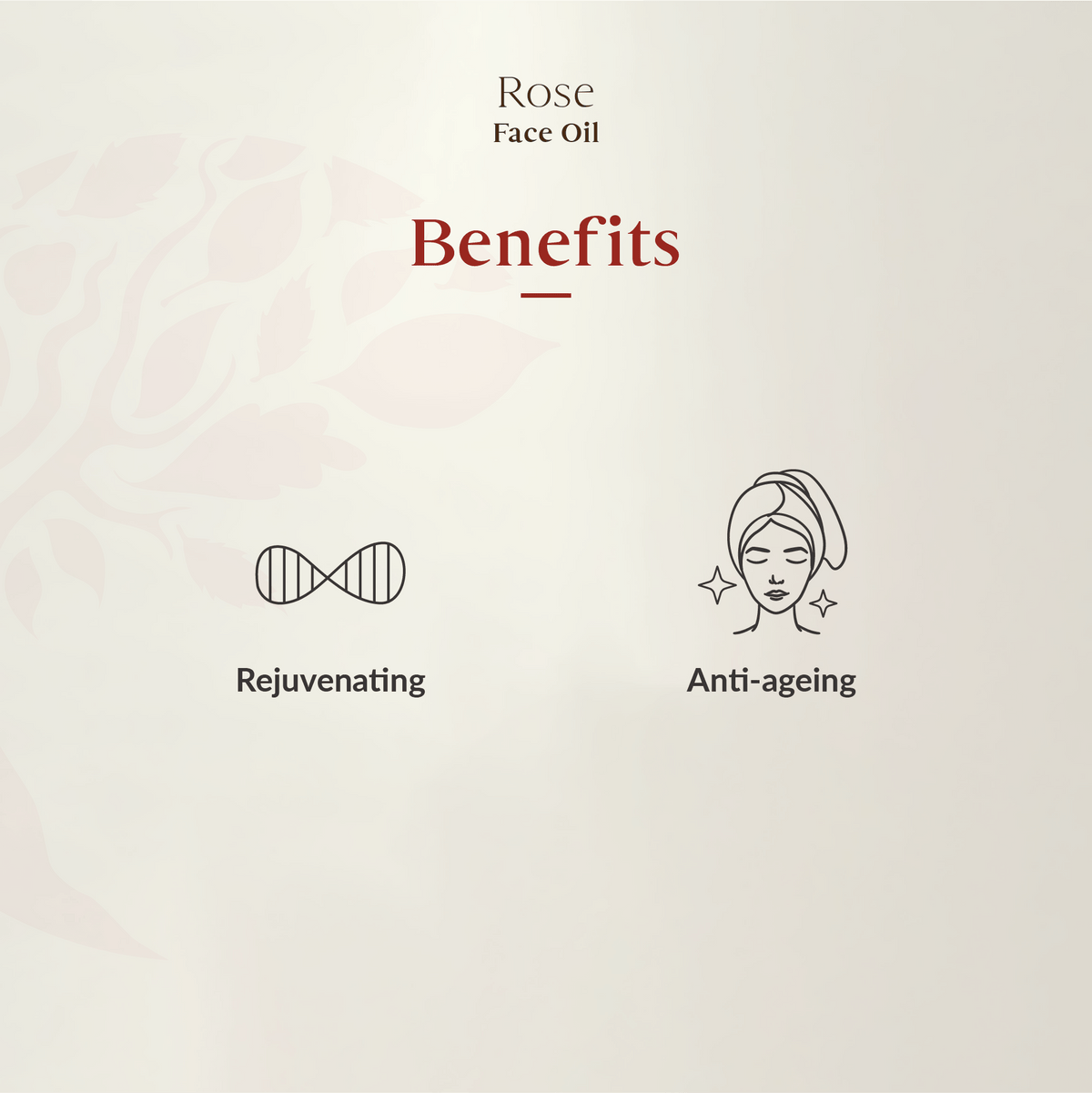 Rose
Face Oil

Benefits

Rejuvenating

Anti-ageing